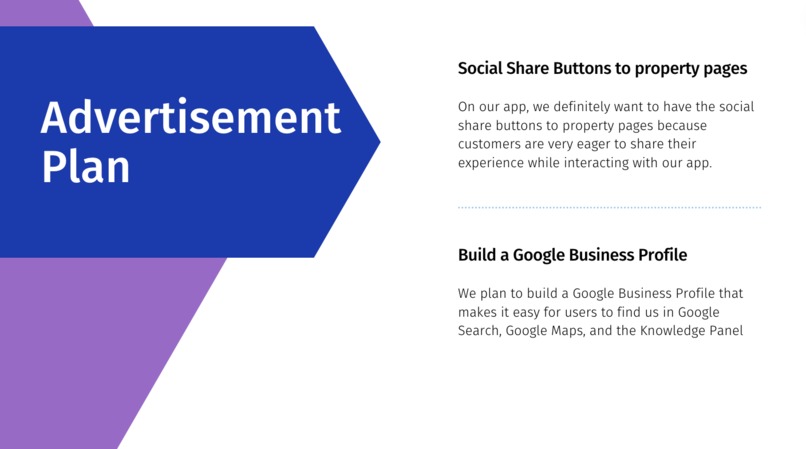 Advertisement Plan

Social Share Buttons to property pages

On our app, we definitely want to have the social share buttons to property pages because customers are very eager to share their experience while interacting with our app.

Build a Google Business Profile

We plan to build a Google Business Profile that makes it easy for users to find us in Google Search, Google Maps, and the Knowledge Panel